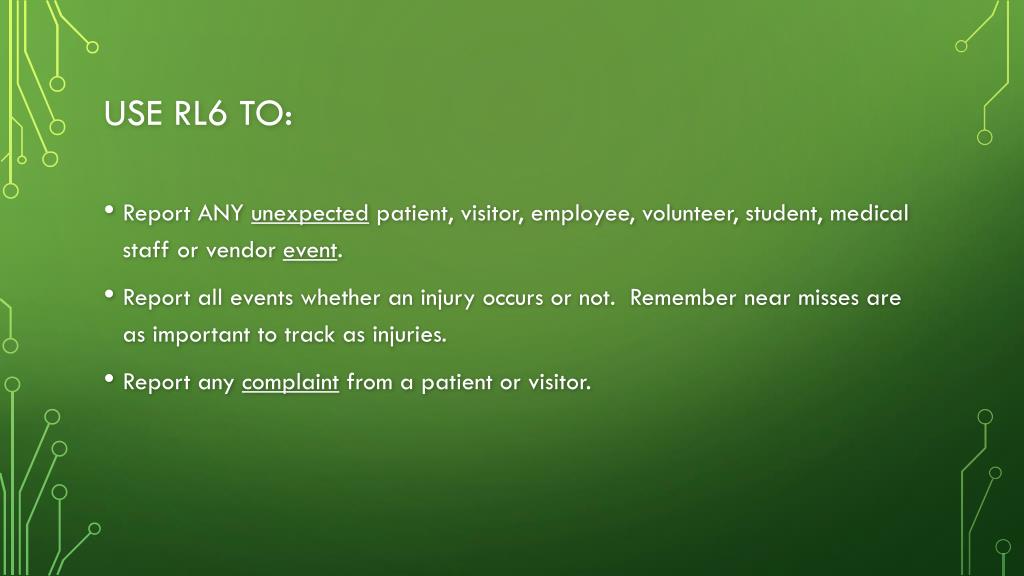 USE RL6 TO:

• Report ANY unexpected patient, visitor, employee, volunteer, student, medical staff or vendor event.

• Report all events whether an injury occurs or not. Remember near misses are as important to track as injuries.

• Report any complaint from a patient or visitor.